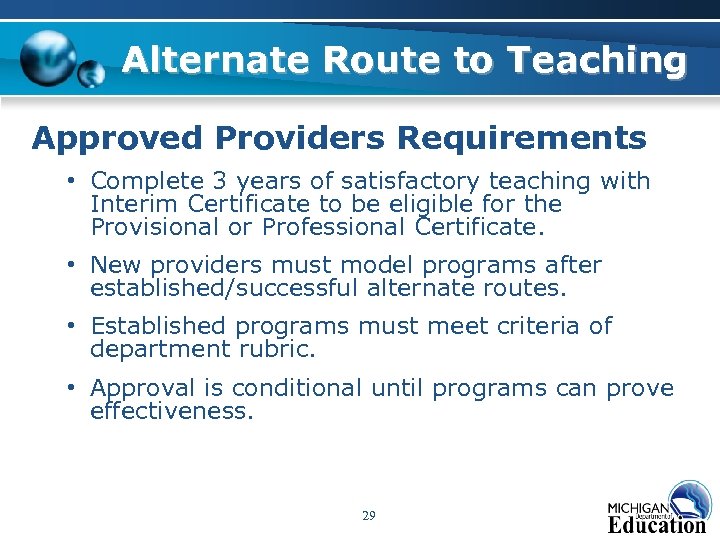 Alternate Route to Teaching

Approved Providers Requirements

• Complete 3 years of satisfactory teaching with Interim Certificate to be eligible for the Provisional or Professional Certificate.

• New providers must model programs after established/successful alternate routes.

• Established programs must meet criteria of department rubric.

• Approval is conditional until programs can prove effectiveness.

29

MICHIGAN Department of Education